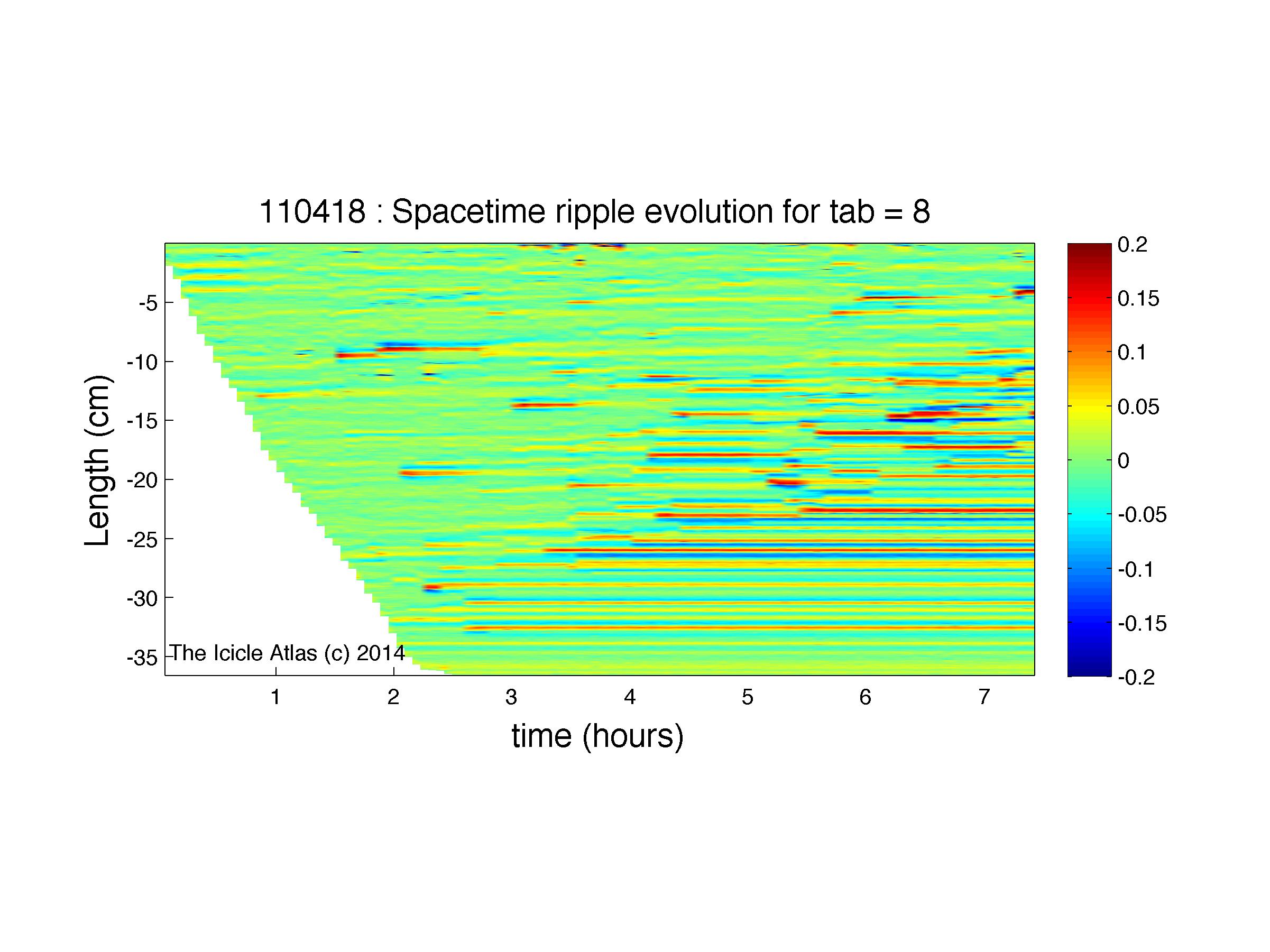 110418 : Spacetime ripple evolution for tab = 8

Length (cm)

-5
-10
-15
-20
-25
-30
-35

The Icicle Atlas (c) 2014

1
2
3
4
5
6
7

time (hours)

0.2
0.15
0.1
0.05
0
-0.05
-0.1
-0.15
-0.2